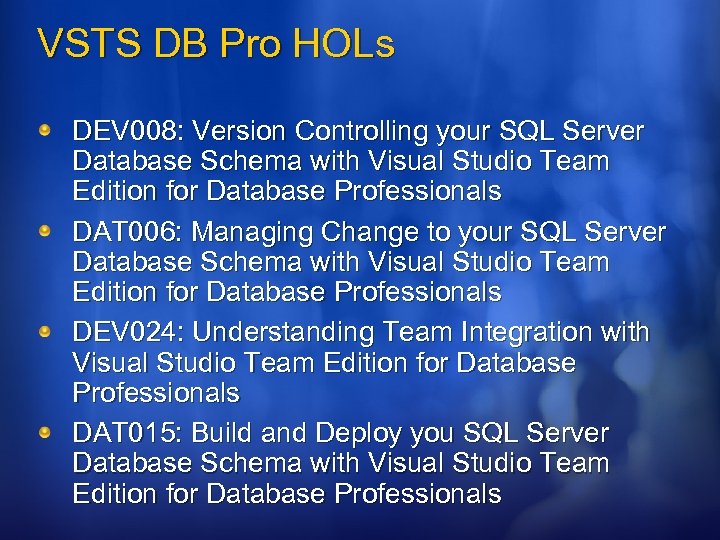 VSTS DB Pro HOLs

DEV008: Version Controlling your SQL Server Database Schema with Visual Studio Team Edition for Database Professionals

DAT006: Managing Change to your SQL Server Database Schema with Visual Studio Team Edition for Database Professionals

DEV024: Understanding Team Integration with Visual Studio Team Edition for Database Professionals

DAT015: Build and Deploy you SQL Server Database Schema with Visual Studio Team Edition for Database Professionals